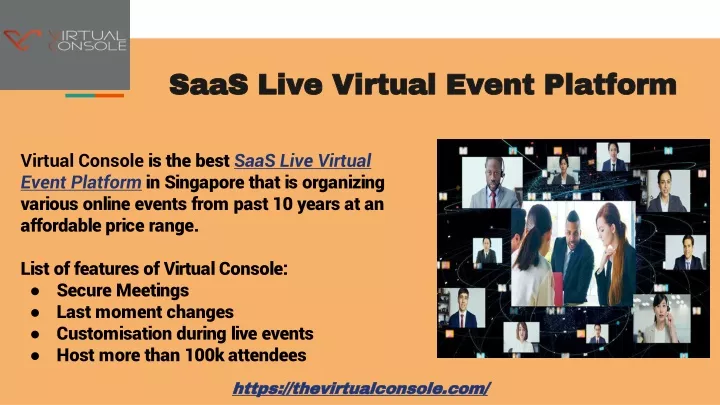 VIRTUAL CONSOLE

SaaS Live Virtual Event Platform

Virtual Console is the best SaaS Live Virtual Event Platform in Singapore that is organizing various online events from past 10 years at an affordable price range.

List of features of Virtual Console:
● Secure Meetings
● Last moment changes
● Customisation during live events
● Host more than 100k attendees

https://thevirtualconsole.com/